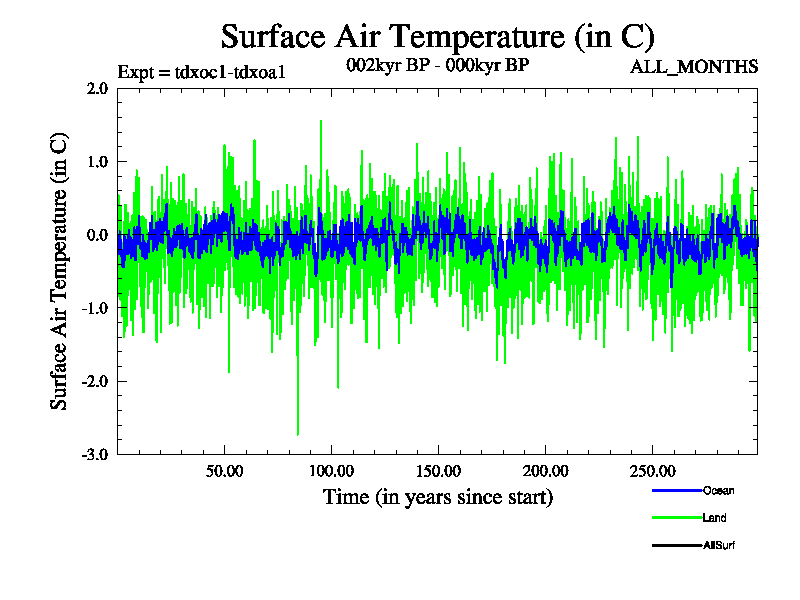 Surface Air Temperature (in C)

Expt = tdxoc1-tdxoa1

002kyr BP - 000kyr BP

ALL_MONTHS

Surface Air Temperature (in C)

2.0

1.0

0.0

-1.0

-2.0

-3.0

50.00

100.00

150.00

200.00

250.00

Time (in years since start)

Ocean

Land

AllSurf